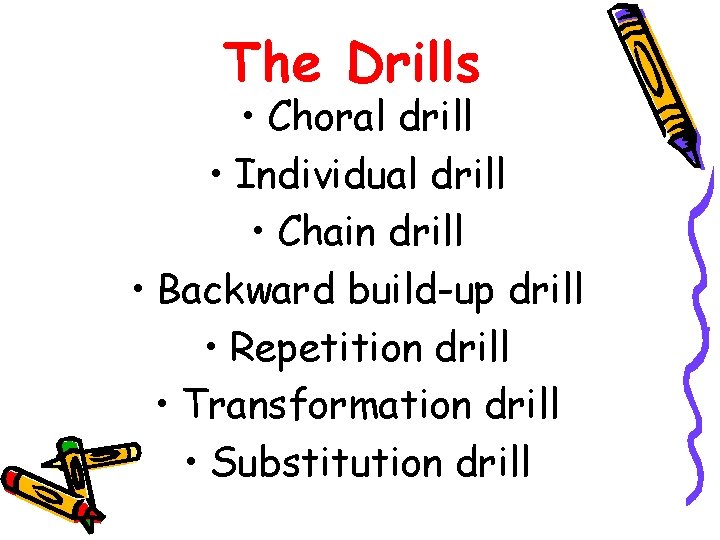 The Drills

• Choral drill
• Individual drill
• Chain drill
• Backward build-up drill
• Repetition drill
• Transformation drill
• Substitution drill